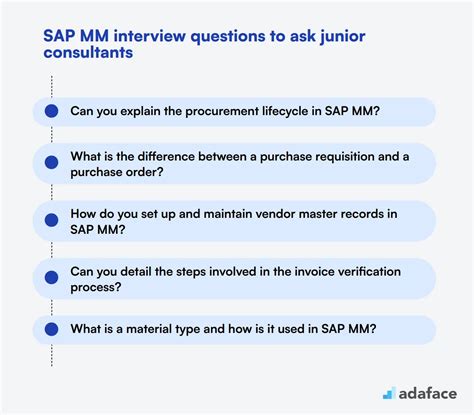 SAP MM interview questions to ask junior consultants

Can you explain the procurement lifecycle in SAP MM?

What is the difference between a purchase requisition and a purchase order?

How do you set up and maintain vendor master records in SAP MM?

Can you detail the steps involved in the invoice verification process?

What is a material type and how is it used in SAP MM?

adaface